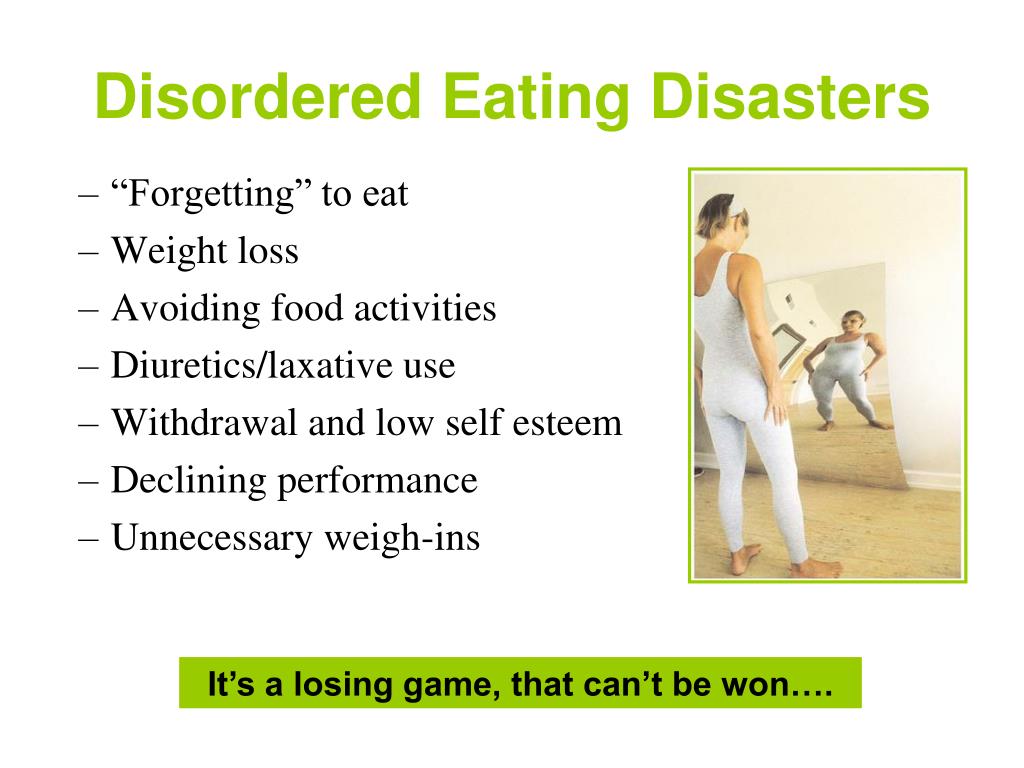 Disordered Eating Disasters

– “Forgetting” to eat
– Weight loss
– Avoiding food activities
– Diuretics/laxative use
– Withdrawal and low self esteem
– Declining performance
– Unnecessary weigh-ins

It’s a losing game, that can’t be won….